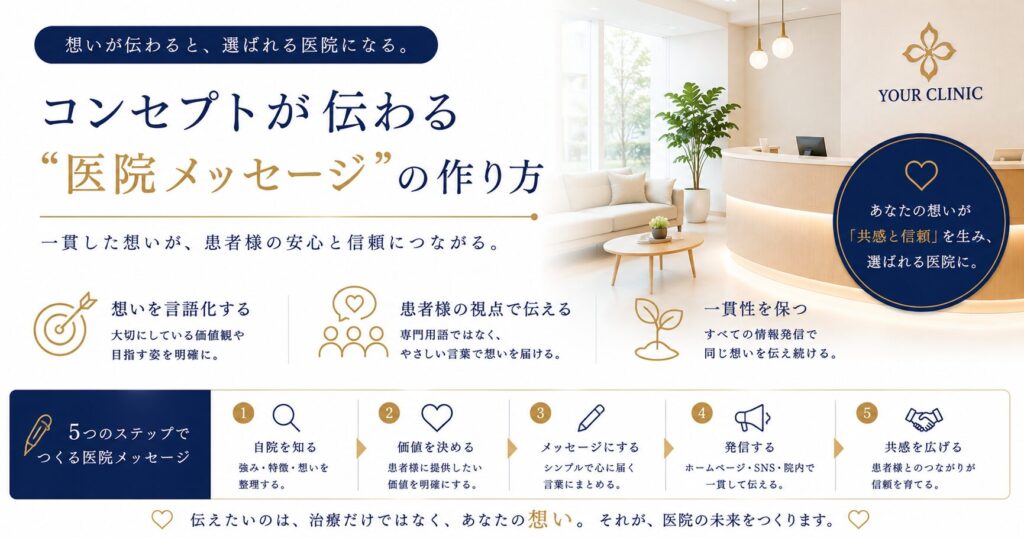 想いが伝わると、選ばれる医院になる。

コンセプトが伝わる
“医院メッセージ”の作り方

一貫した想いが、患者様の安心と信頼につながる。

YOUR CLINIC

あなたの想いが「共感と信頼」を生み、選ばれる医院に。

想いを言語化する
大切にしている価値観や目指す姿を明確に。

患者様の視点で伝える
専門用語ではなく、やさしい言葉で想いを届ける。

一貫性を保つ
すべての情報発信で同じ想いを伝え続ける。

5つのステップでつくる医院メッセージ

1
自院を知る
強み・特徴・想いを整理する。

2
価値を決める
患者様に提供したい価値を明確にする。

3
メッセージにする
シンプルで心に届く言葉にまとめる。

4
発信する
ホームページ・SNS・院内で一貫して伝える。

5
共感を広げる
患者様とのつながりが信頼を育てる。

伝えたいのは、治療だけではなく、あなたの想い。それが、医院の未来をつくります。